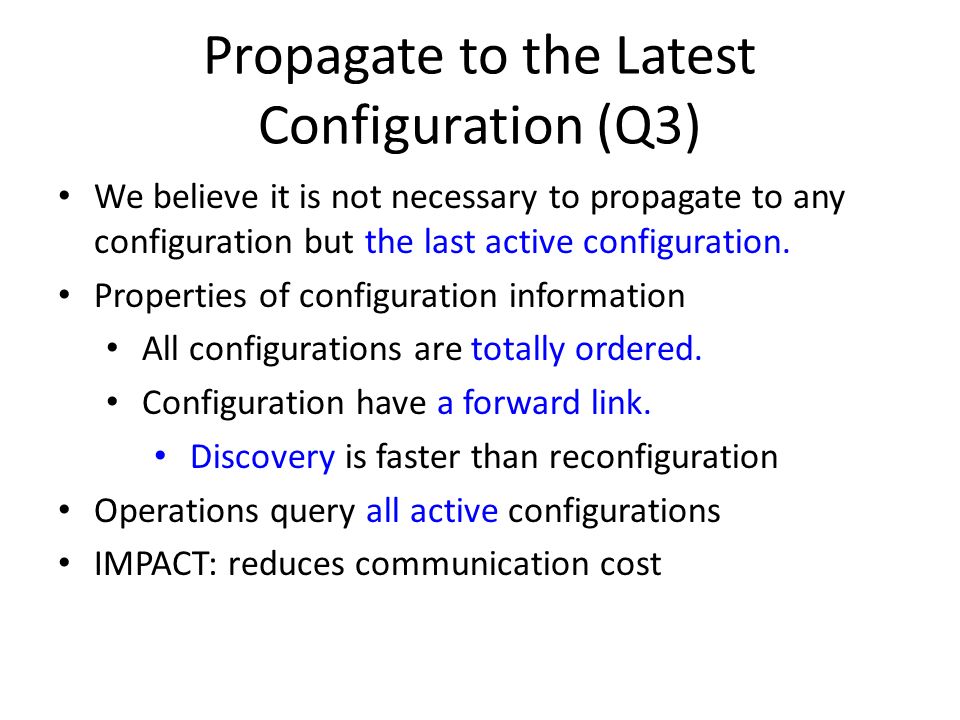 Propagate to the Latest Configuration (Q3)

• We believe it is not necessary to propagate to any configuration but the last active configuration.
• Properties of configuration information
  • All configurations are totally ordered.
  • Configuration have a forward link.
    • Discovery is faster than reconfiguration
• Operations query all active configurations
• IMPACT: reduces communication cost